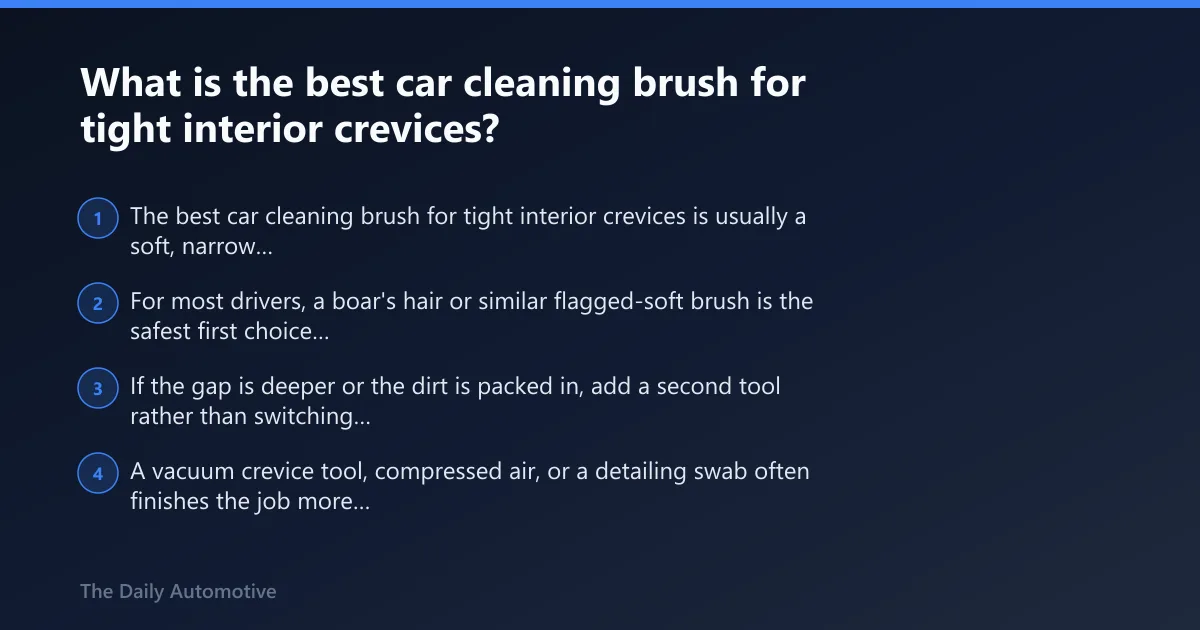 What is the best car cleaning brush for tight interior crevices?

1 The best car cleaning brush for tight interior crevices is usually a soft, narrow...

2 For most drivers, a boar's hair or similar flagged-soft brush is the safest first choice...

3 If the gap is deeper or the dirt is packed in, add a second tool rather than switching...

4 A vacuum crevice tool, compressed air, or a detailing swab often finishes the job more...

The Daily Automotive